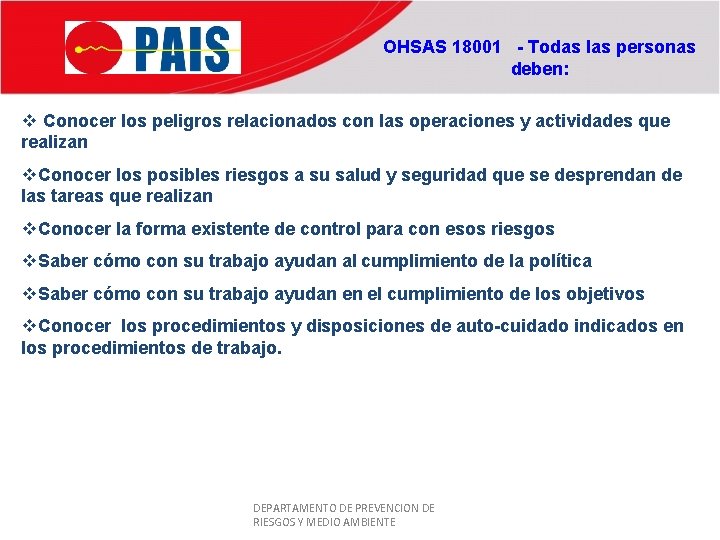 PAIS

OHSAS 18001 - Todas las personas deben:

❖ Conocer los peligros relacionados con las operaciones y actividades que realizan

❖Conocer los posibles riesgos a su salud y seguridad que se desprendan de las tareas que realizan

❖Conocer la forma existente de control para con esos riesgos

❖Saber cómo con su trabajo ayudan al cumplimiento de la política

❖Saber cómo con su trabajo ayudan en el cumplimiento de los objetivos

❖Conocer los procedimientos y disposiciones de auto-cuidado indicados en los procedimientos de trabajo.

DEPARTAMENTO DE PREVENCION DE RIESGOS Y MEDIO AMBIENTE